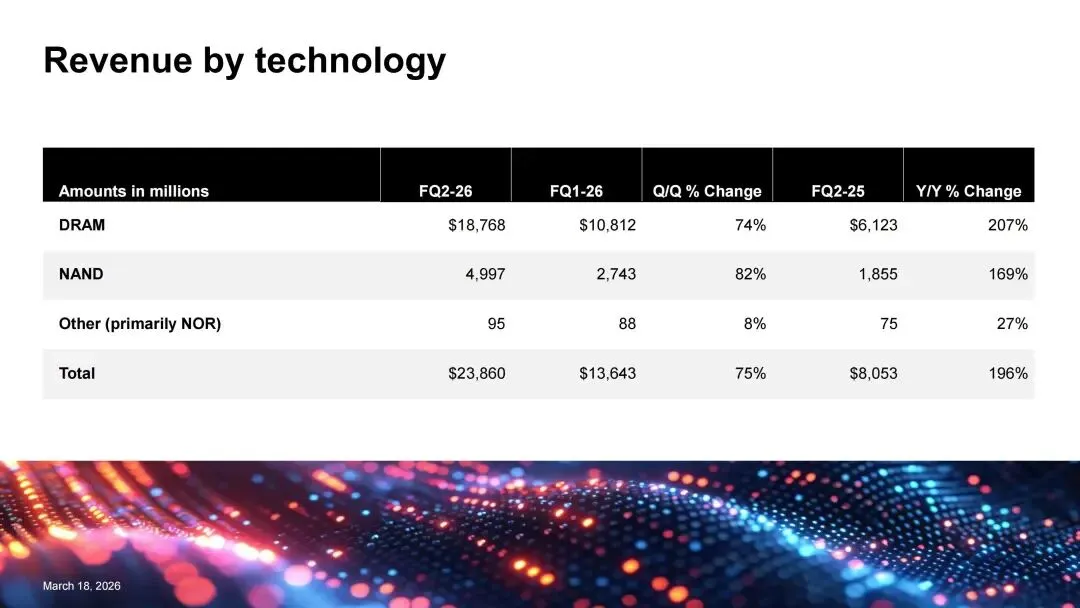 Revenue by technology

| Amounts in millions | FQ2-26 | FQ1-26 | Q/Q % Change | FQ2-25 | Y/Y % Change |
|---|---|---|---|---|---|
| DRAM | \$18,768 | \$10,812 | 74% | \$6,123 | 207% |
| NAND | 4,997 | 2,743 | 82% | 1,855 | 169% |
| Other (primarily NOR) | 95 | 88 | 8% | 75 | 27% |
| Total | \$23,860 | \$13,643 | 75% | \$8,053 | 196% |

March 18, 2026